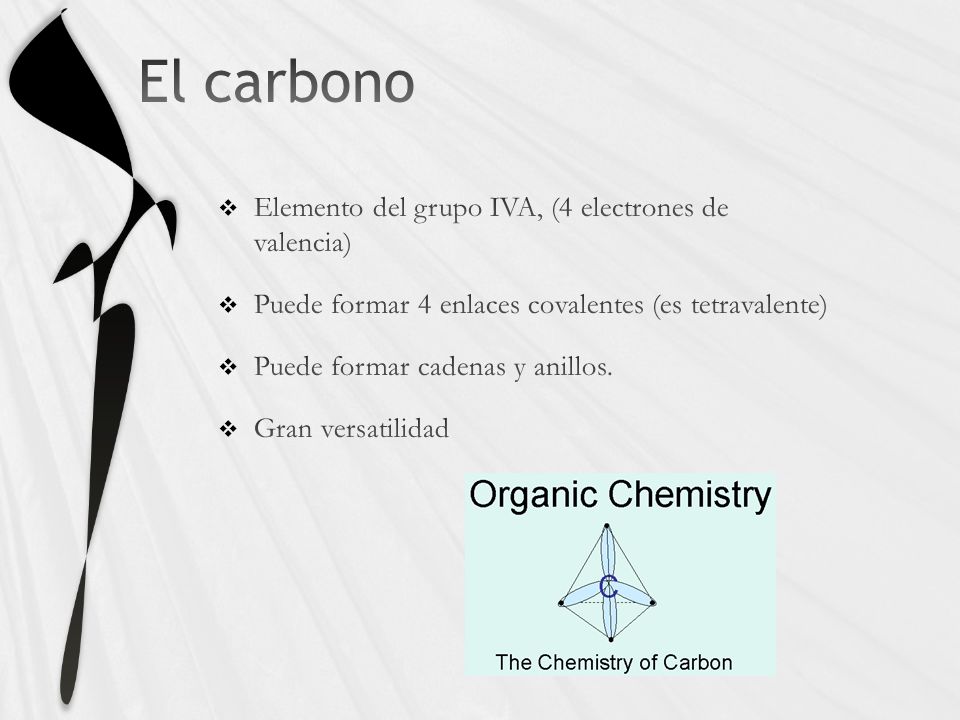 El carbono

❖ Elemento del grupo IVA, (4 electrones de valencia)

❖ Puede formar 4 enlaces covalentes (es tetravalente)

❖ Puede formar cadenas y anillos.

❖ Gran versatilidad

Organic Chemistry

C

The Chemistry of Carbon